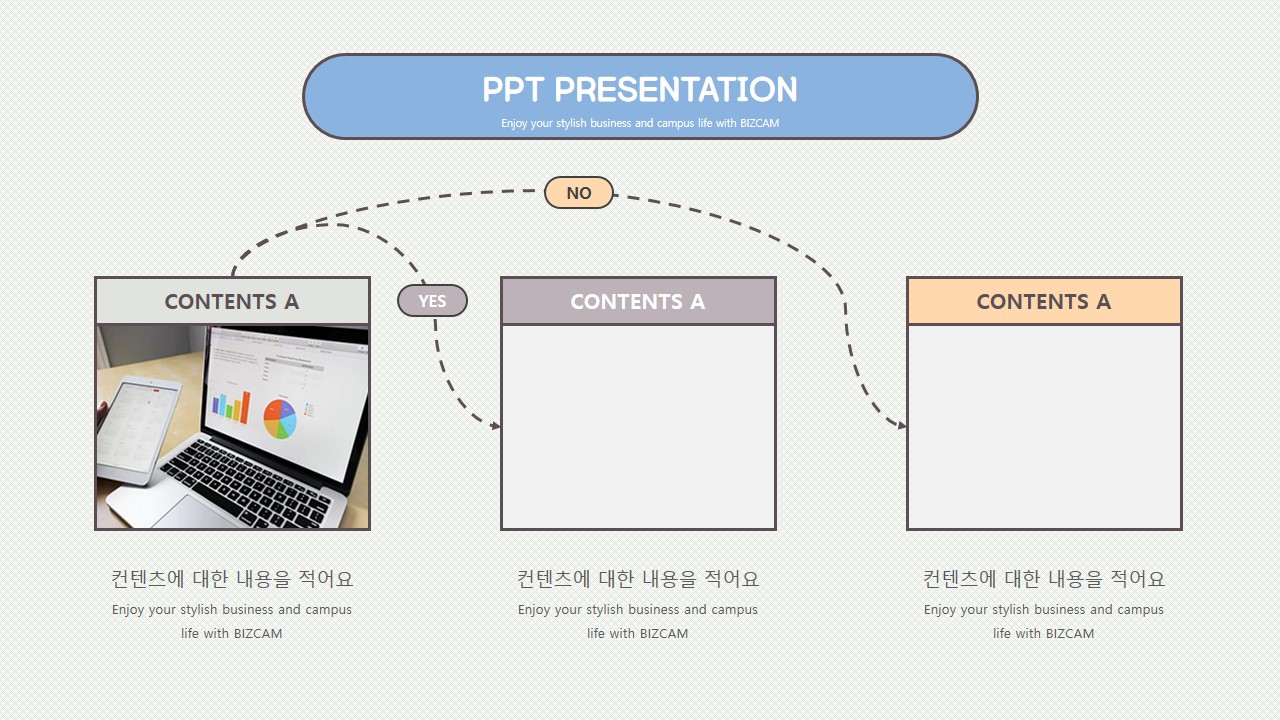 PPT PRESENTATION
Enjoy your stylish business and campus life with BIZCAM

NO

YES

CONTENTS A

CONTENTS A

CONTENTS A

컨텐츠에 대한 내용을 적어요
Enjoy your stylish business and campus life with BIZCAM

컨텐츠에 대한 내용을 적어요
Enjoy your stylish business and campus life with BIZCAM

컨텐츠에 대한 내용을 적어요
Enjoy your stylish business and campus life with BIZCAM